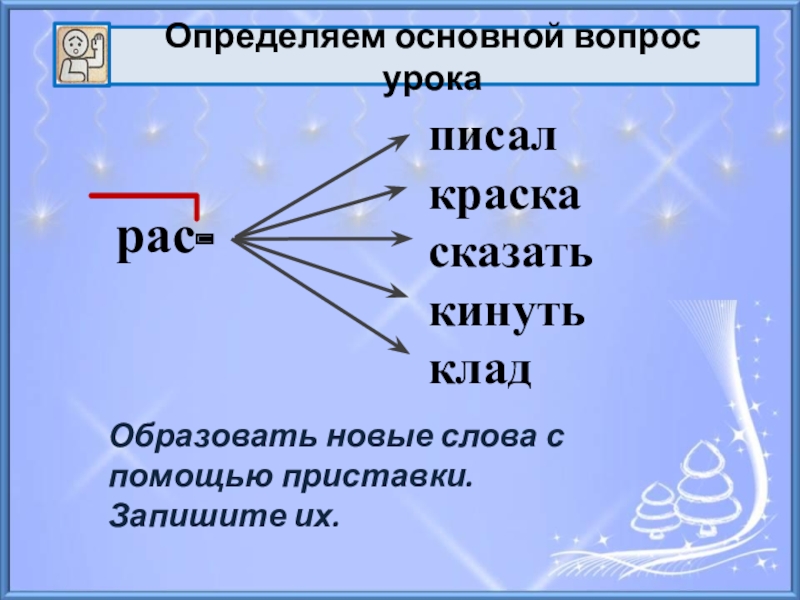 Определяем основной вопрос урока

рас-

писал
краска
сказать
кинуть
клад

Образовать новые слова с помощью приставки. Запишите их.